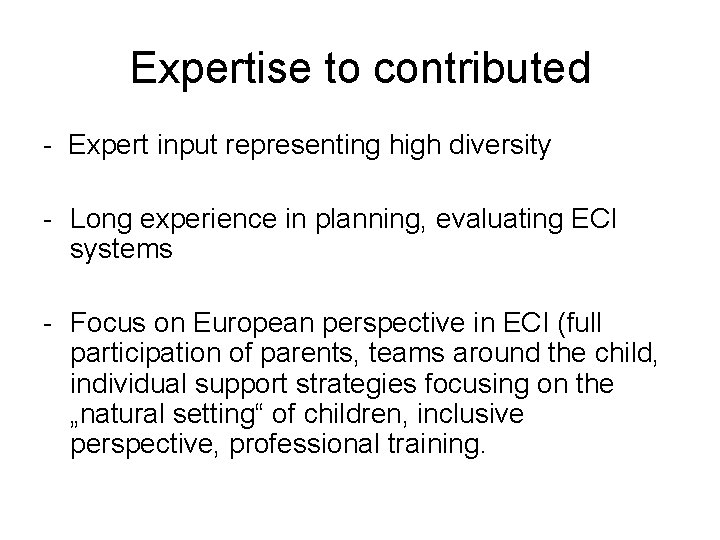 Expertise to contributed

- Expert input representing high diversity

- Long experience in planning, evaluating ECI systems

- Focus on European perspective in ECI (full participation of parents, teams around the child, individual support strategies focusing on the „natural setting“ of children, inclusive perspective, professional training.